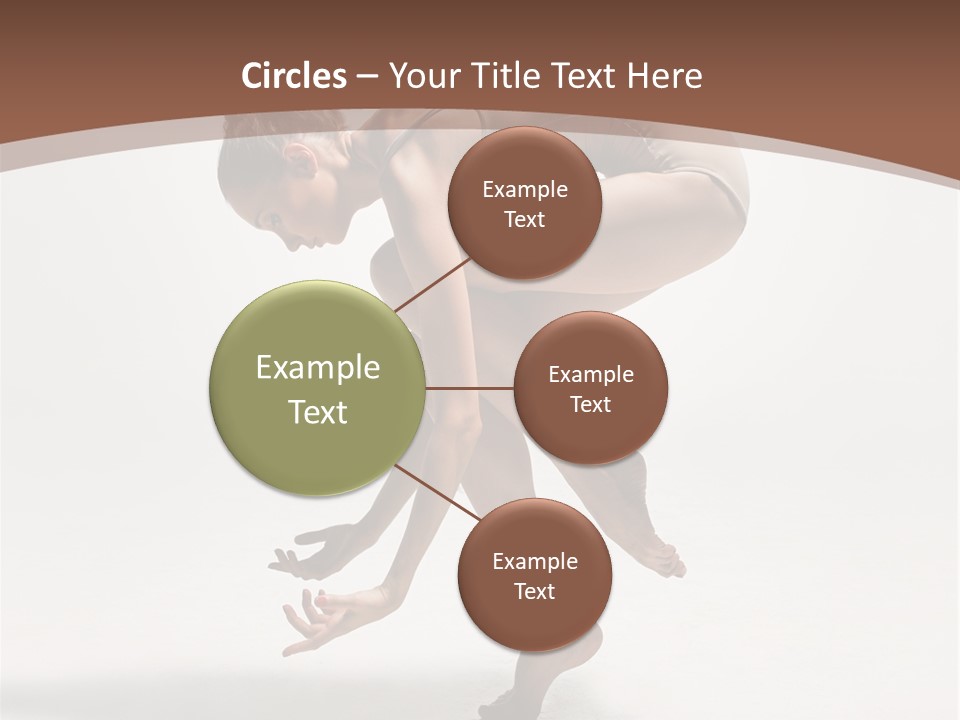 Circles – Your Title Text Here

Example Text

Example Text

Example Text

Example Text